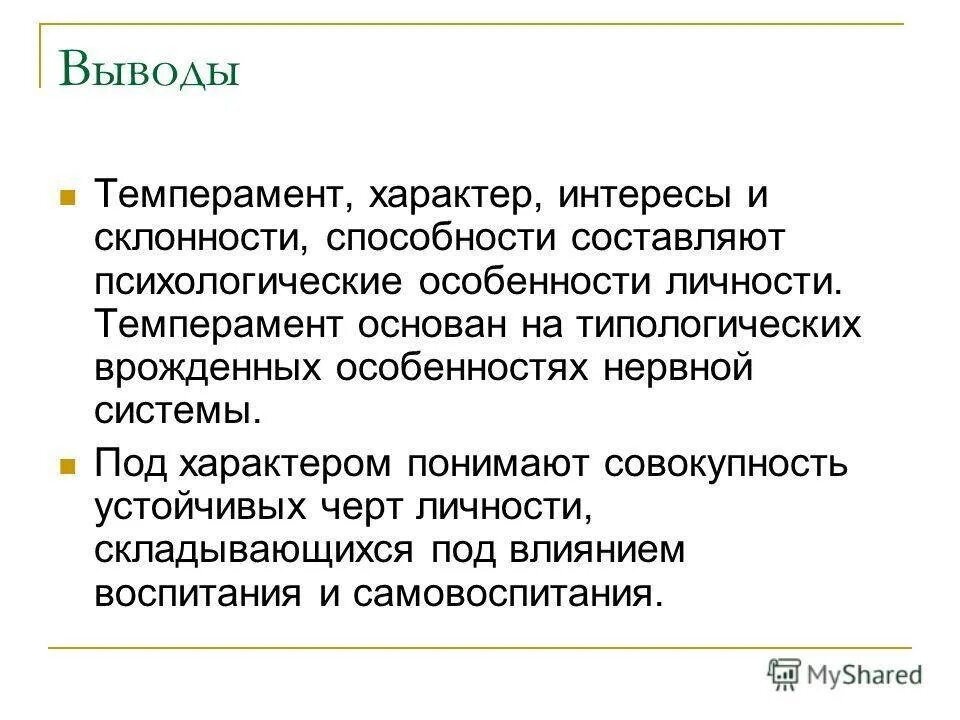 Выводы

Темперамент, характер, интересы и склонности, способности составляют психологические особенности личности. Темперамент основан на типологических врожденных особенностях нервной системы.

Под характером понимают совокупность устойчивых черт личности, складывающихся под влиянием воспитания и самовоспитания.

MyShared